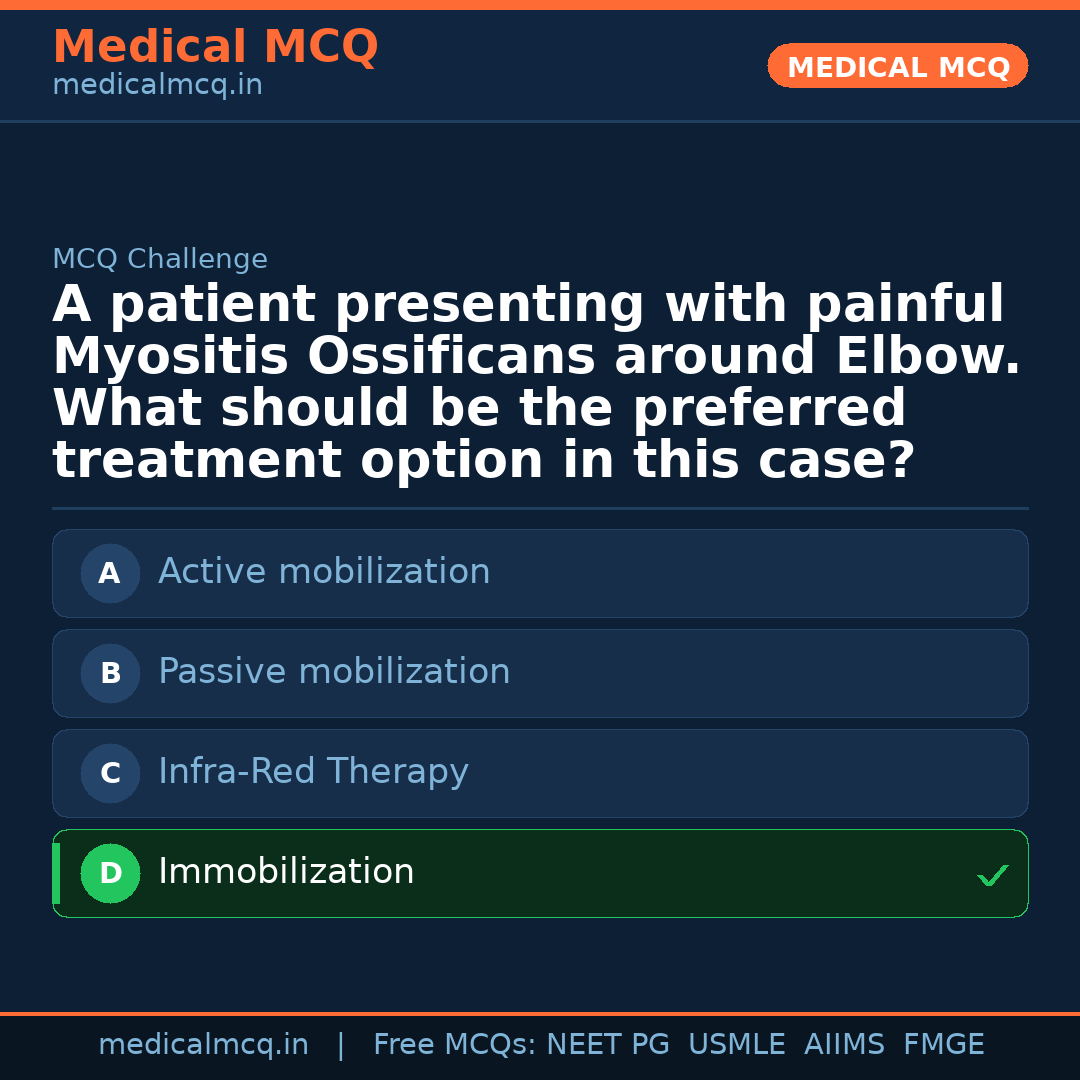 Medical MCQ
medicalmcq.in

MEDICAL MCQ

MCQ Challenge

A patient presenting with painful Myositis Ossificans around Elbow. What should be the preferred treatment option in this case?

A Active mobilization

B Passive mobilization

C Infra-Red Therapy

D Immobilization ✓

medicalmcq.in | Free MCQs: NEET PG USMLE AIIMS FMGE